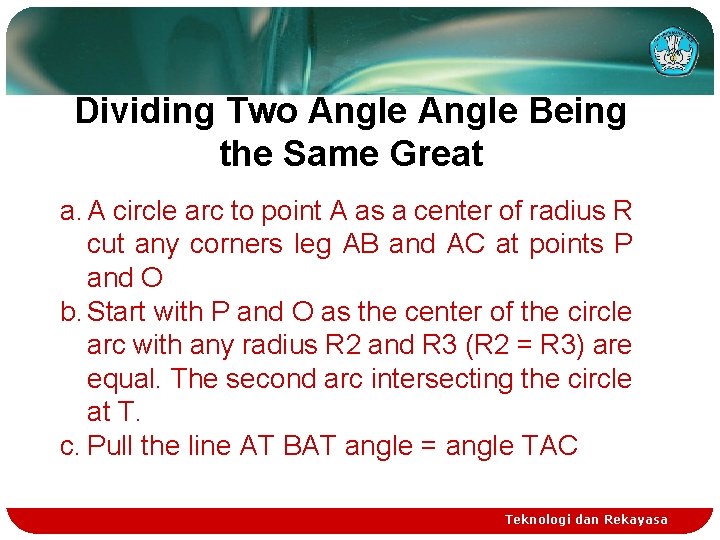 Dividing Two Angle Angle Being the Same Great

a. A circle arc to point A as a center of radius R cut any corners leg AB and AC at points P and O

b. Start with P and O as the center of the circle arc with any radius R2 and R3 (R2 = R3) are equal. The second arc intersecting the circle at T.

c. Pull the line AT BAT angle = angle TAC

Teknologi dan Rekayasa